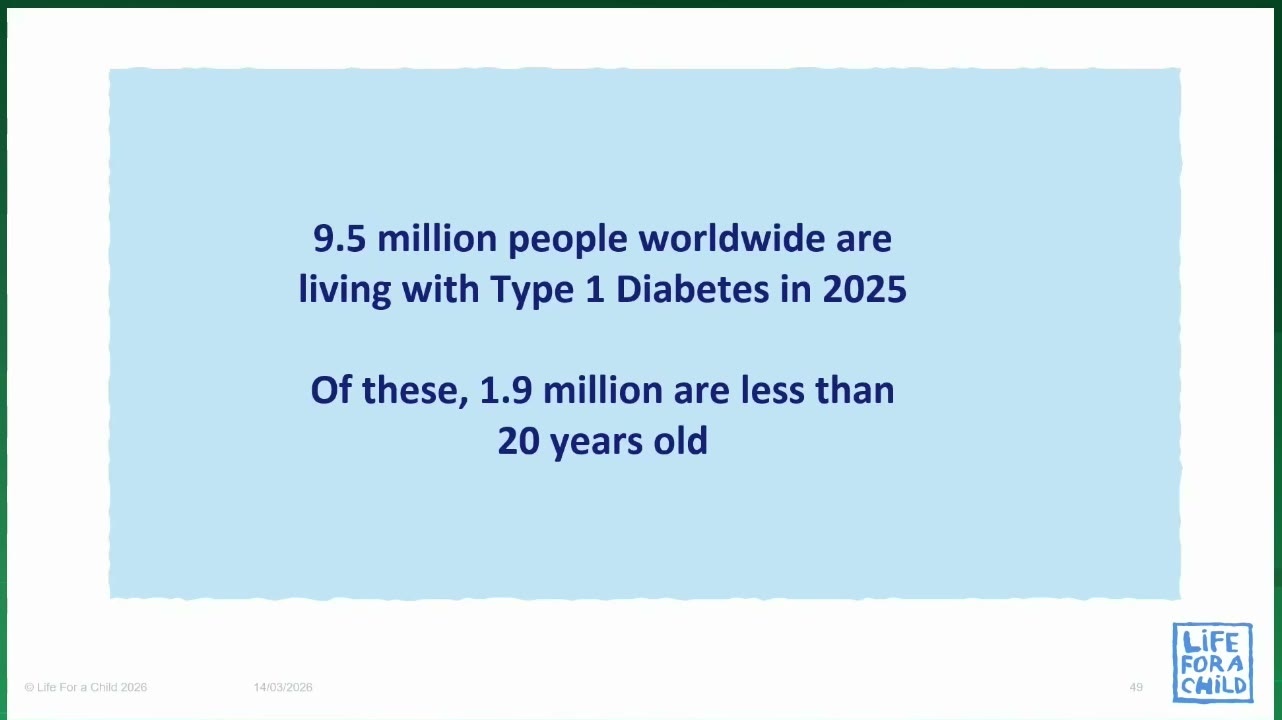 9.5 million people worldwide are living with Type 1 Diabetes in 2025

Of these, 1.9 million are less than 20 years old

© Life For a Child 2026

14/03/2026

49

LIFE FOR A CHILD